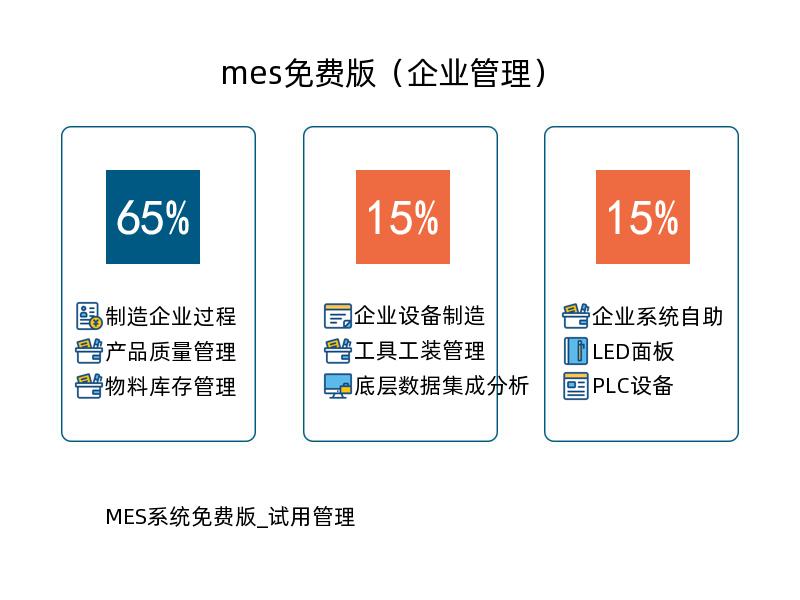 mes免费版（企业管理）

65%

制造企业过程
产品质量管理
物料库存管理

15%

企业设备制造
工具工装管理
底层数据集成分析

15%

企业系统自助
LED面板
PLC设备

MES系统免费版_试用管理